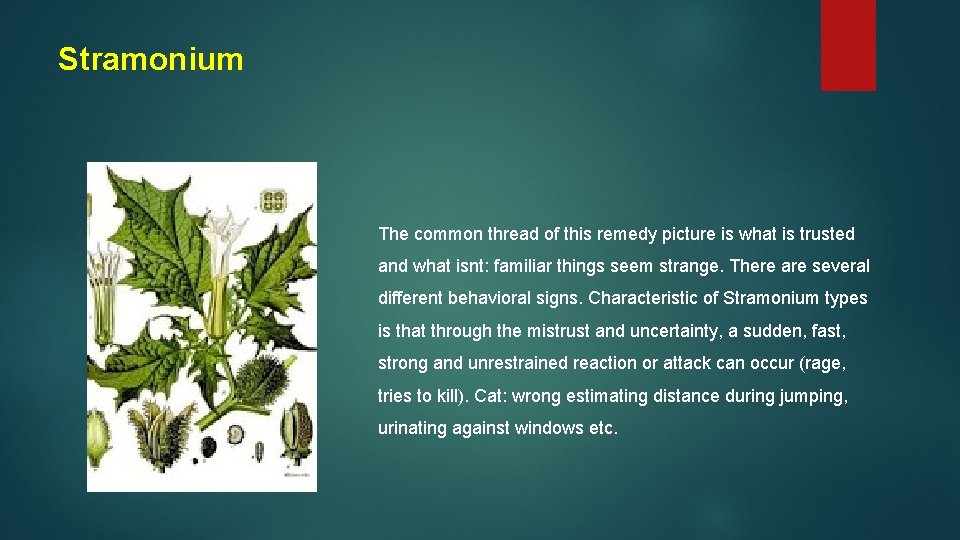 Stramonium

The common thread of this remedy picture is what is trusted and what isnt: familiar things seem strange. There are several different behavioral signs. Characteristic of Stramonium types is that through the mistrust and uncertainty, a sudden, fast, strong and unrestrained reaction or attack can occur (rage, tries to kill). Cat: wrong estimating distance during jumping, urinating against windows etc.